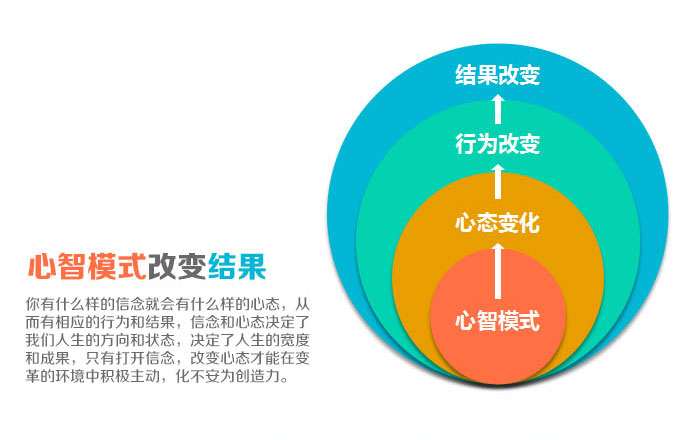 心智模式改变结果

你有什么样的信念就会有什么样的心态，从而有相应的行为和结果，信念和心态决定了我们人生的方向和状态，决定了人生的宽度和成果，只有打开信念，改变心态才能在变革的环境中积极主动，化不安为创造力。

结果改变

行为改变

心态变化

心智模式